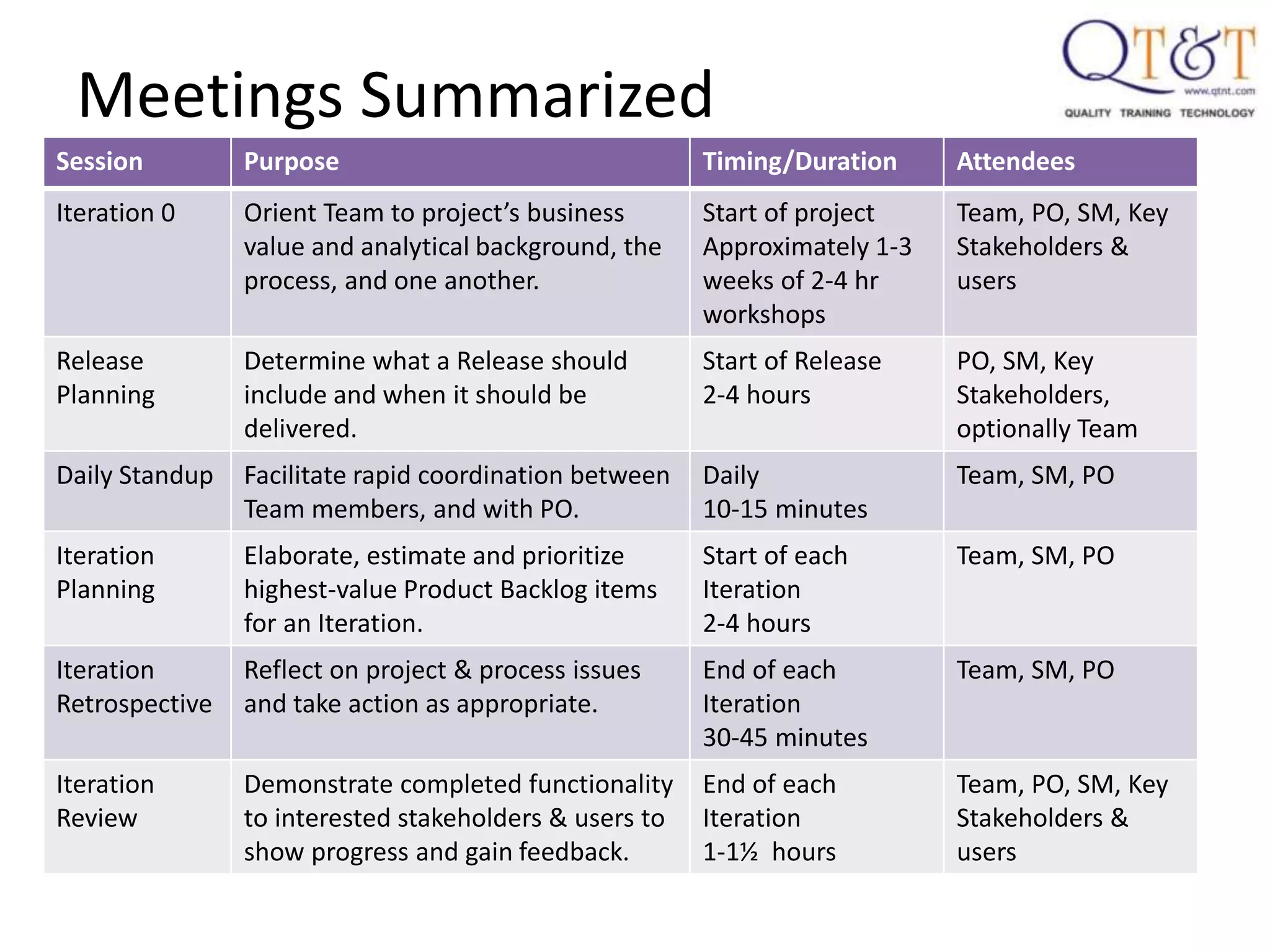 Meetings Summarized

QT&T
www.qtnt.com
QUALITY TRAINING TECHNOLOGY

| Session | Purpose | Timing/Duration | Attendees |
|---|---|---|---|
| Iteration 0 | Orient Team to project's business value and analytical background, the process, and one another. | Start of project Approximately 1-3 weeks of 2-4 hr workshops | Team, PO, SM, Key Stakeholders & users |
| Release Planning | Determine what a Release should include and when it should be delivered. | Start of Release 2-4 hours | PO, SM, Key Stakeholders, optionally Team |
| Daily Standup | Facilitate rapid coordination between Team members, and with PO. | Daily 10-15 minutes | Team, SM, PO |
| Iteration Planning | Elaborate, estimate and prioritize highest-value Product Backlog items for an Iteration. | Start of each Iteration 2-4 hours | Team, SM, PO |
| Iteration Retrospective | Reflect on project & process issues and take action as appropriate. | End of each Iteration 30-45 minutes | Team, SM, PO |
| Iteration Review | Demonstrate completed functionality to interested stakeholders & users to show progress and gain feedback. | End of each Iteration 1-1½ hours | Team, PO, SM, Key Stakeholders & users |